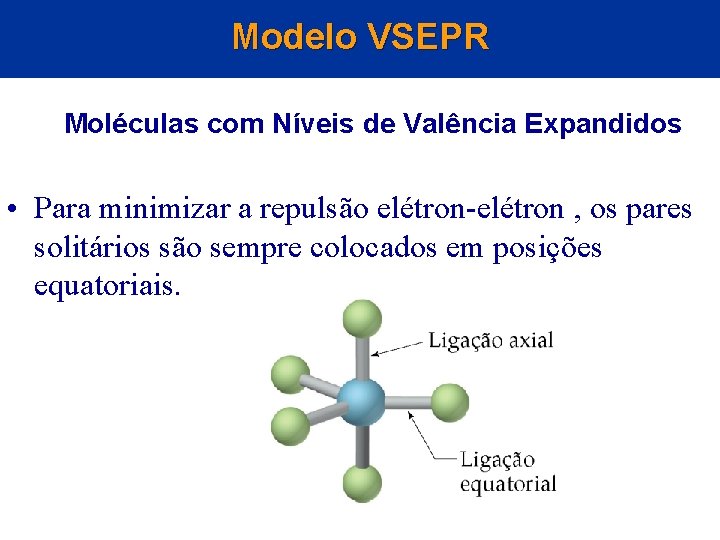 Modelo VSEPR

Moléculas com Níveis de Valência Expandidos

• Para minimizar a repulsão elétron-elétron , os pares solitários são sempre colocados em posições equatoriais.

Ligação axial

Ligação equatorial